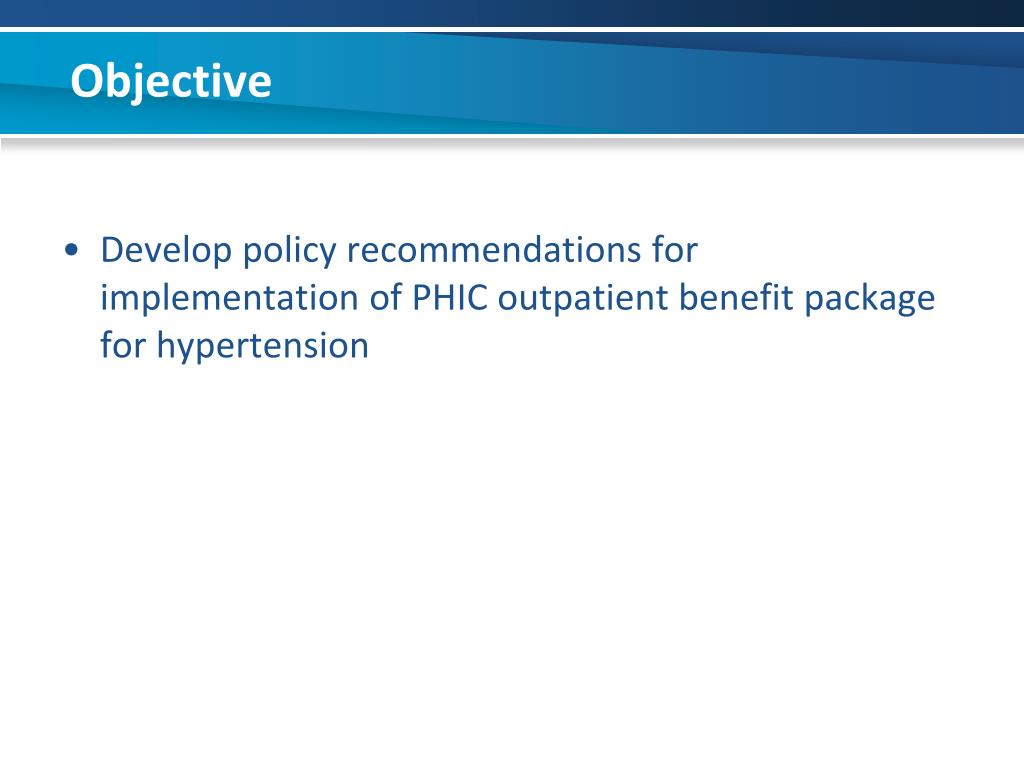 Objective

• Develop policy recommendations for implementation of PHIC outpatient benefit package for hypertension